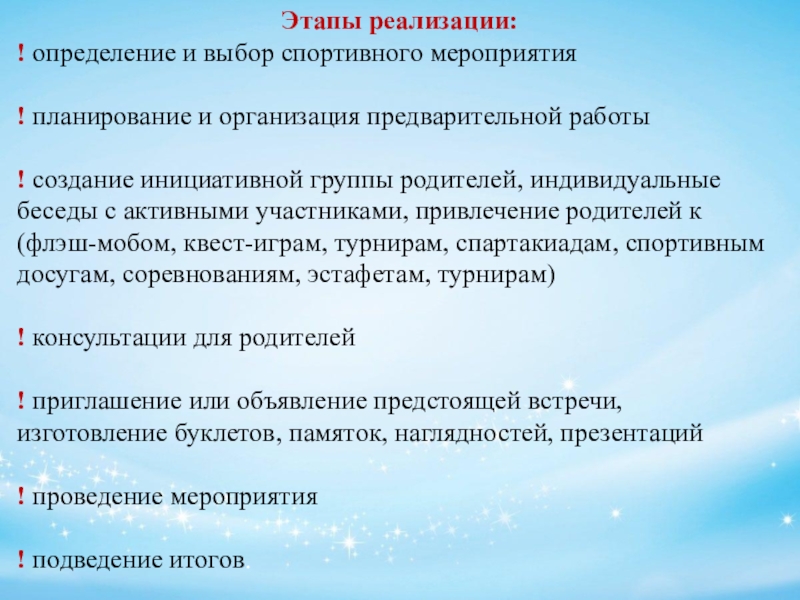 Этапы реализации:

! определение и выбор спортивного мероприятия

! планирование и организация предварительной работы

! создание инициативной группы родителей, индивидуальные беседы с активными участниками, привлечение родителей к (флэш-мобом, квест-играм, турнирам, спартакиадам, спортивным досугам, соревнованиям, эстафетам, турнирам)

! консультации для родителей

! приглашение или объявление предстоящей встречи, изготовление буклетов, памяток, наглядностей, презентаций

! проведение мероприятия

! подведение итогов